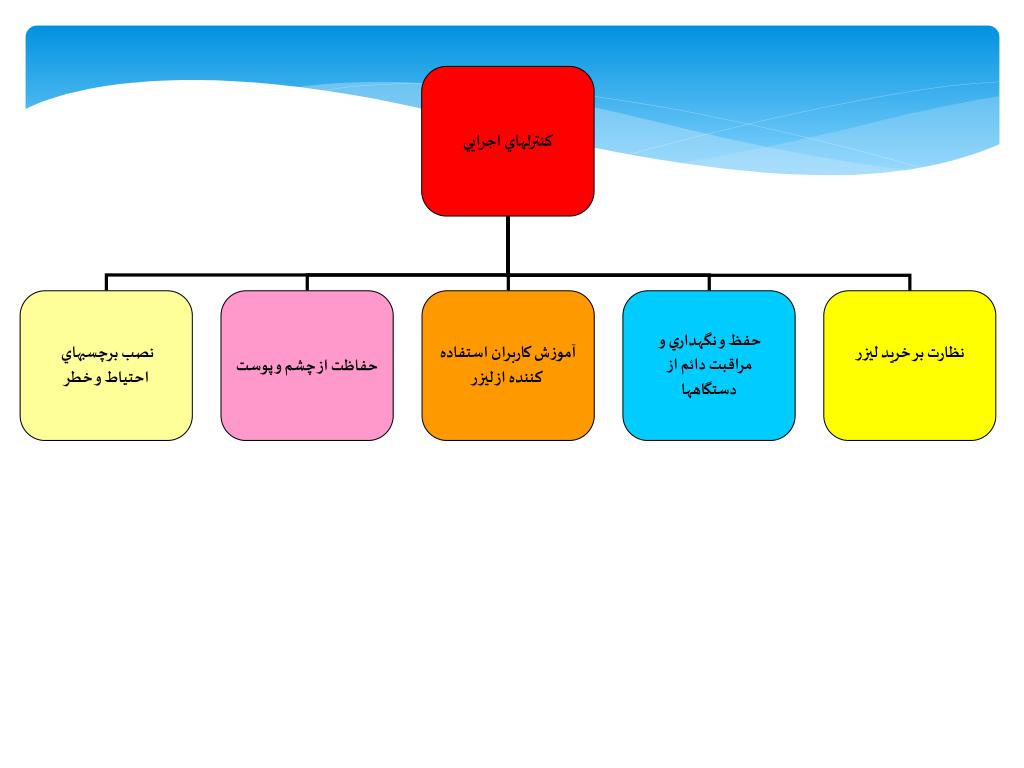 كنترلهاي اجرايي

نظارت بر خريد ليزر

حفظ و نگهداري و مراقبت دائم از دستگاهها

آموزش كاربران استفاده كننده از ليزر

حفاظت از چشم و پوست

نصب برچسبهاي احتياط و خطر